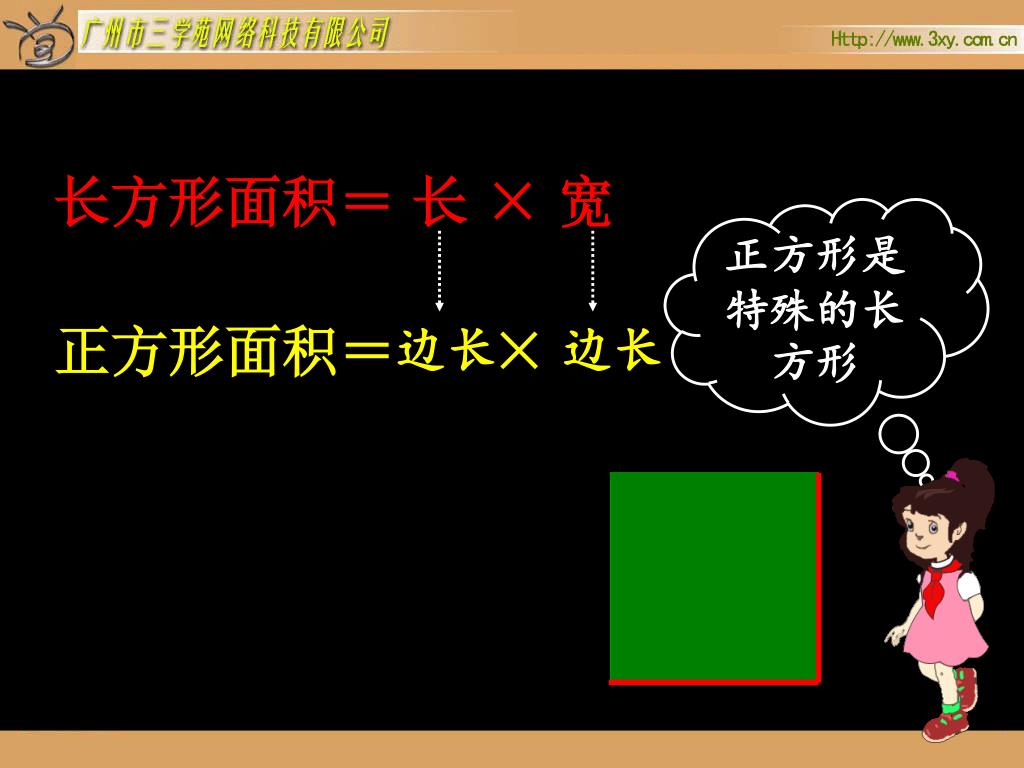 广州市三学苑网络科技有限公司

Http://www.3xy.com.cn

长方形面积＝ 长 × 宽

正方形面积＝边长× 边长

正方形是特殊的长方形